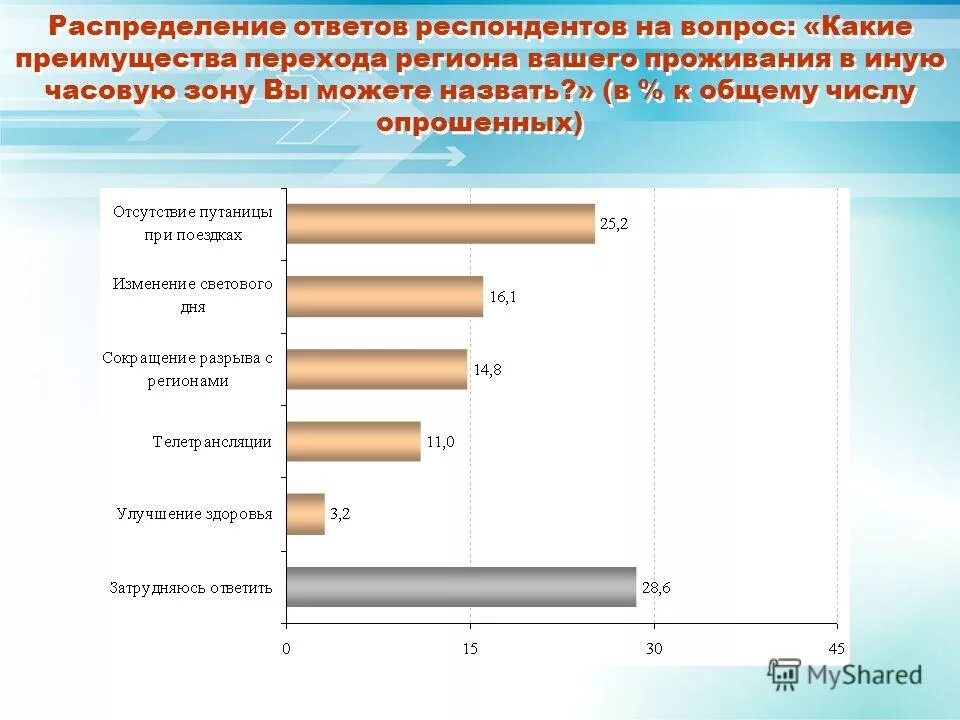 Распределение ответов респондентов на вопрос: «Какие преимущества перехода региона вашего проживания в иную часовую зону Вы можете назвать?» (в % к общему числу опрошенных)

Отсутствие путаницы при поездках 25,2
Изменение светового дня 16,1
Сокращение разрыва с регионами 14,8
Телетрансляции 11,0
Улучшение здоровья 3,2
Затрудняюсь ответить 28,6

0 15 30 45

MyShared